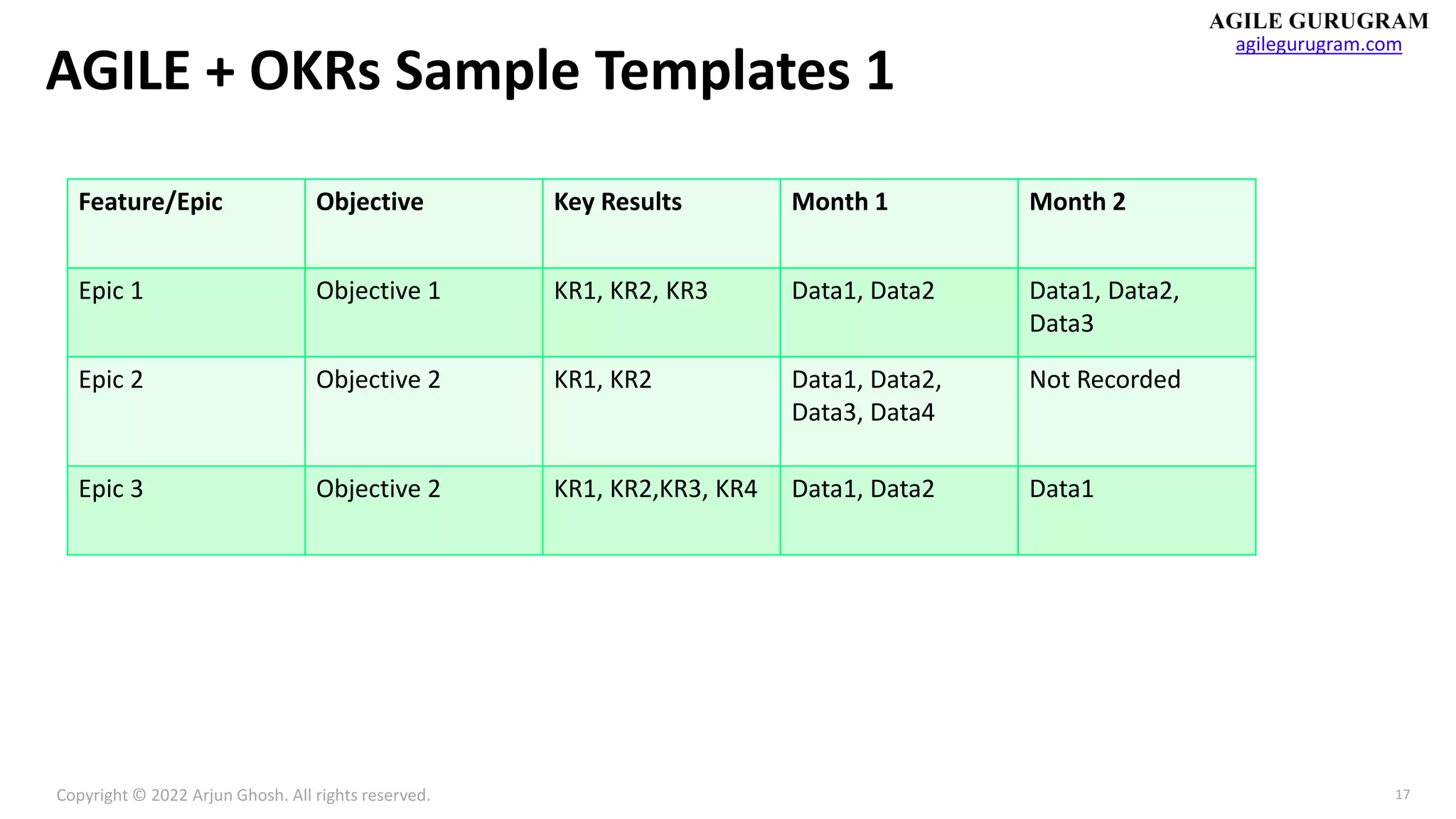 AGILE GURUGRAM
agilegurugram.com

AGILE + OKRs Sample Templates 1

| Feature/Epic | Objective | Key Results | Month 1 | Month 2 |
|---|---|---|---|---|
| Epic 1 | Objective 1 | KR1, KR2, KR3 | Data1, Data2 | Data1, Data2, Data3 |
| Epic 2 | Objective 2 | KR1, KR2 | Data1, Data2, Data3, Data4 | Not Recorded |
| Epic 3 | Objective 2 | KR1, KR2,KR3, KR4 | Data1, Data2 | Data1 |

Copyright © 2022 Arjun Ghosh. All rights reserved.

17